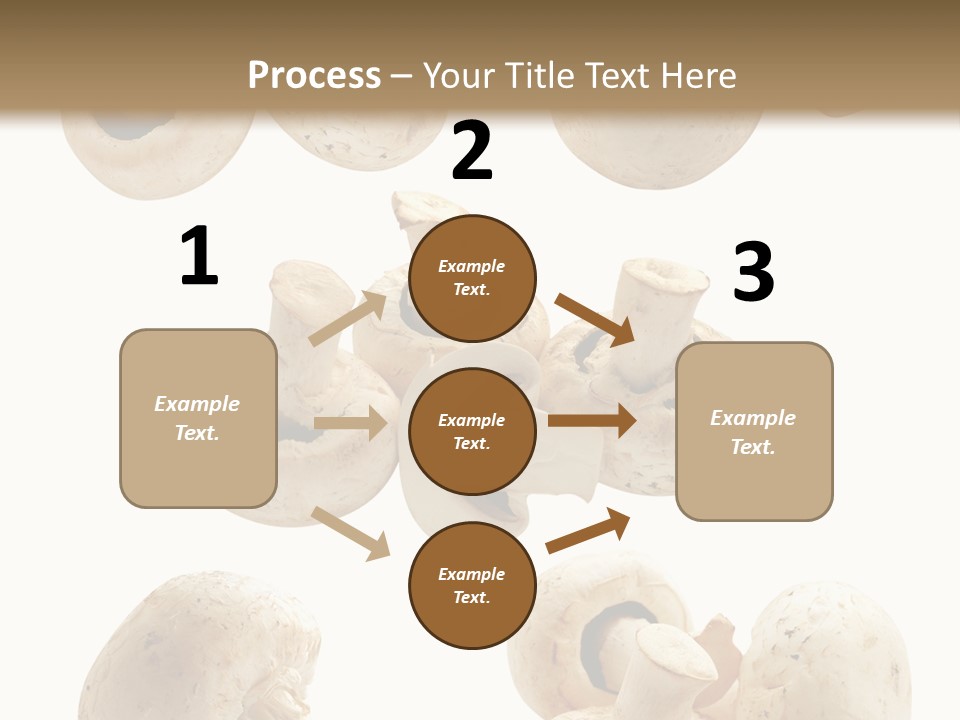 Process – Your Title Text Here

1

Example Text.

2

Example Text.

Example Text.

Example Text.

3

Example Text.